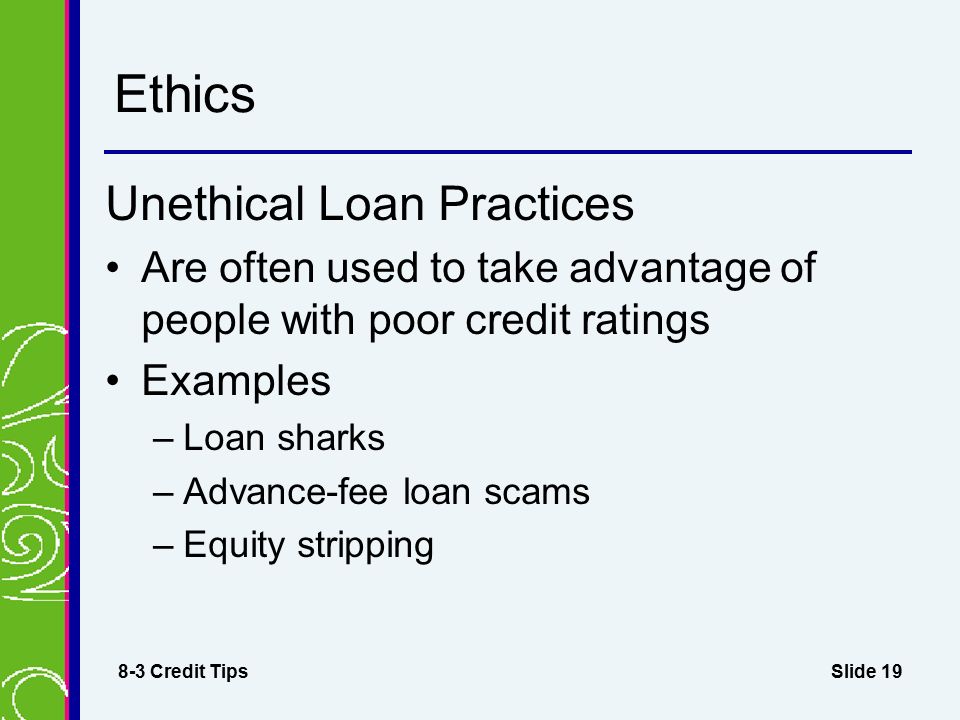 Ethics

Unethical Loan Practices

• Are often used to take advantage of people with poor credit ratings
• Examples
  – Loan sharks
  – Advance-fee loan scams
  – Equity stripping

8-3 Credit Tips

Slide 19